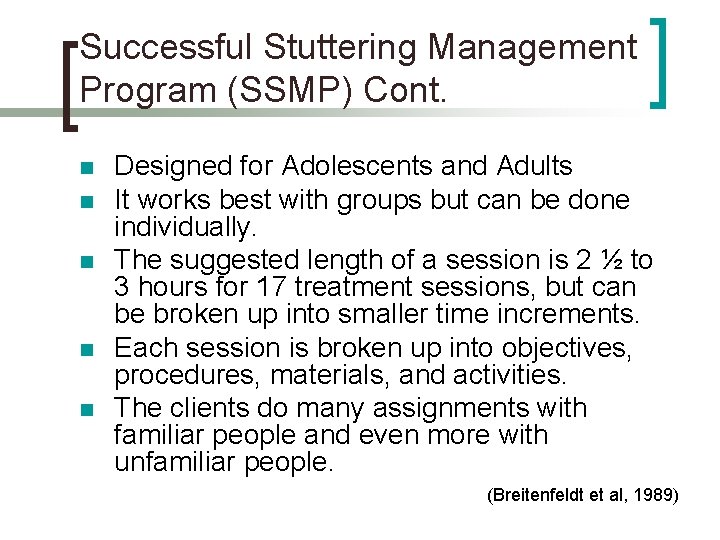 Successful Stuttering Management Program (SSMP) Cont.

- Designed for Adolescents and Adults
- It works best with groups but can be done individually.
- The suggested length of a session is 2 ½ to 3 hours for 17 treatment sessions, but can be broken up into smaller time increments.
- Each session is broken up into objectives, procedures, materials, and activities.
- The clients do many assignments with familiar people and even more with unfamiliar people.

(Breitenfeldt et al, 1989)